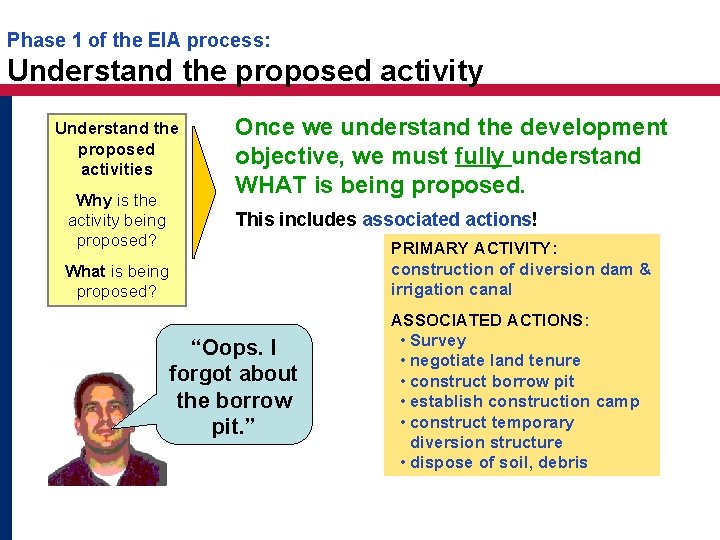 Phase 1 of the EIA process:
Understand the proposed activity

Understand the proposed activities

Why is the activity being proposed?

What is being proposed?

Once we understand the development objective, we must fully understand WHAT is being proposed.

This includes associated actions!

PRIMARY ACTIVITY:
construction of diversion dam & irrigation canal

ASSOCIATED ACTIONS:
• Survey
• negotiate land tenure
• construct borrow pit
• establish construction camp
• construct temporary diversion structure
• dispose of soil, debris

"Oops. I forgot about the borrow pit."